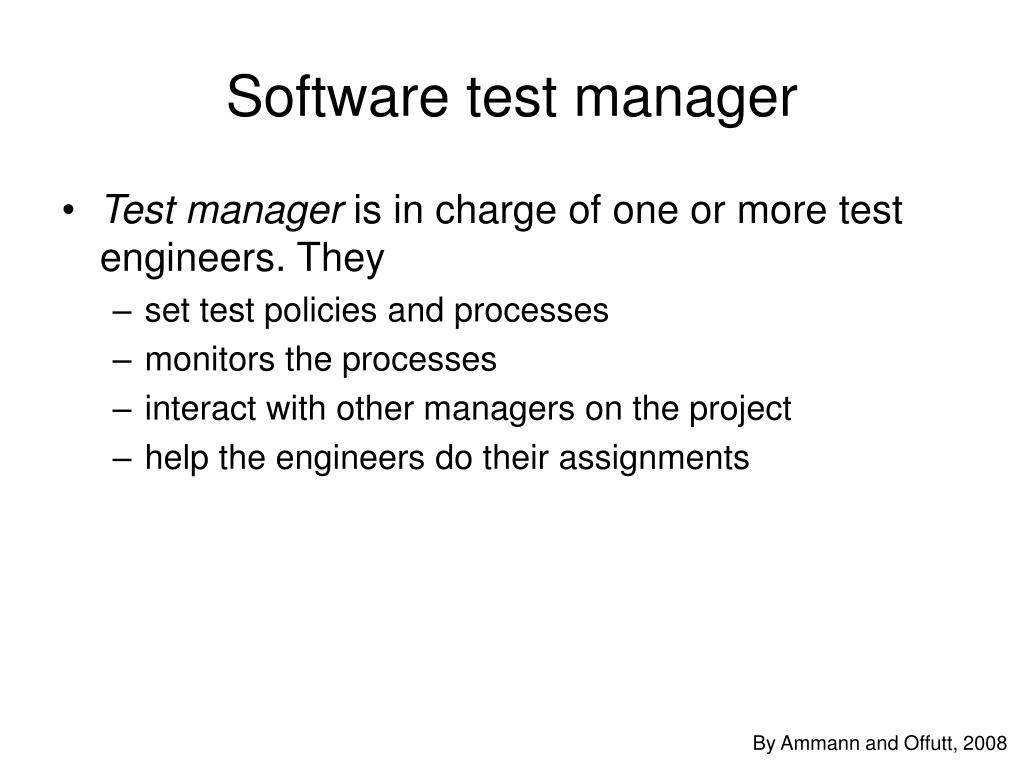 Software test manager

• Test manager is in charge of one or more test engineers. They
– set test policies and processes
– monitors the processes
– interact with other managers on the project
– help the engineers do their assignments

By Ammann and Offutt, 2008